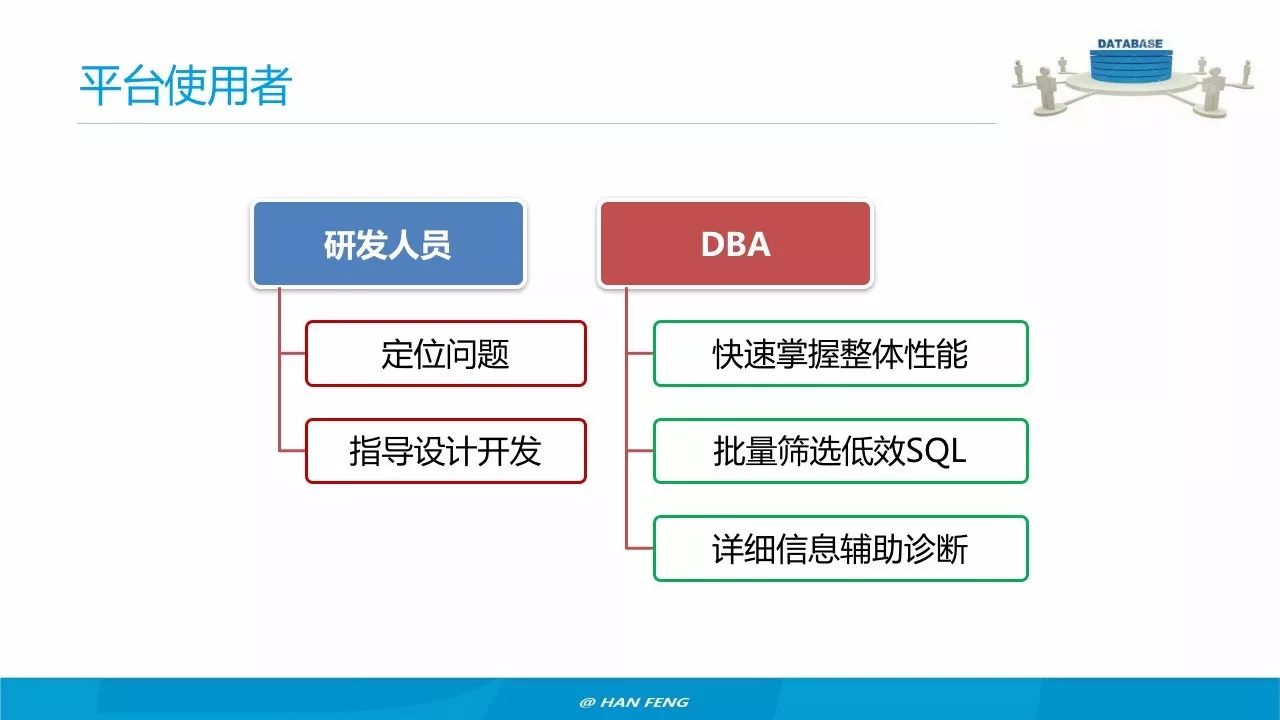 平台使用者

DATABASE

研发人员

定位问题

指导设计开发

DBA

快速掌握整体性能

批量筛选低效SQL

详细信息辅助诊断

@ HAN FENG